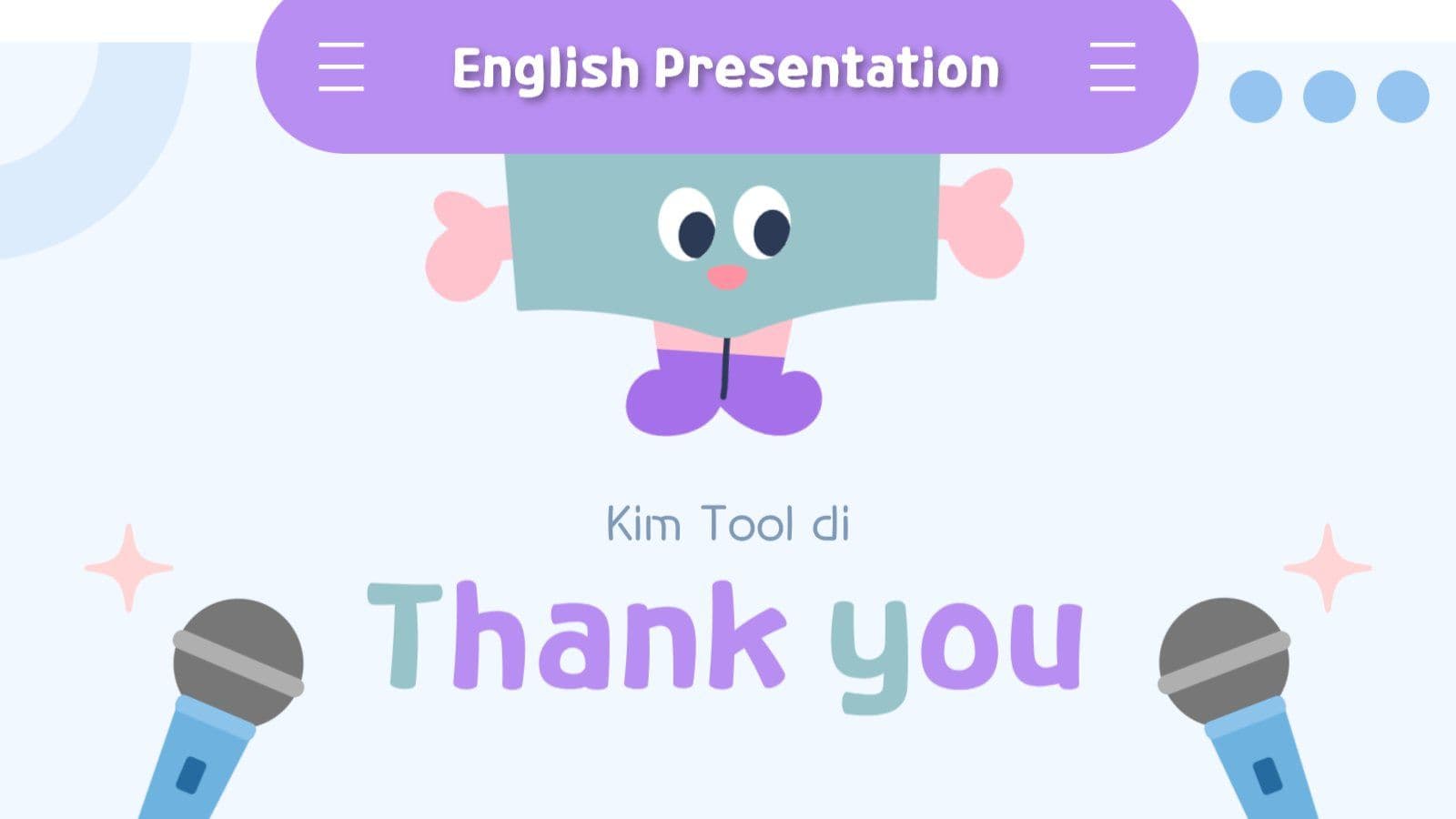 English Presentation

Kim Tool di

Thank you